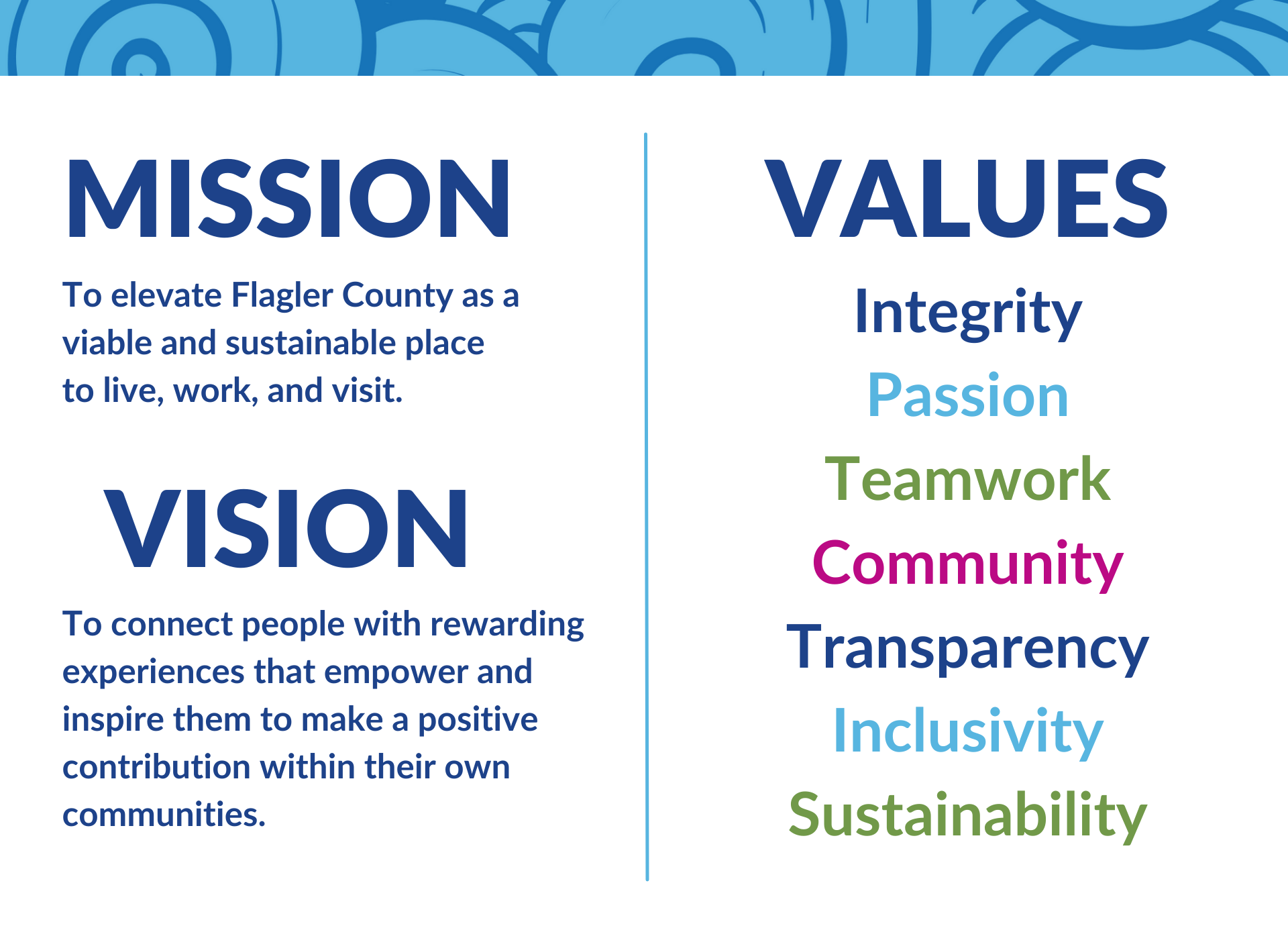 MISSION

To elevate Flagler County as a viable and sustainable place to live, work, and visit.

VISION

To connect people with rewarding experiences that empower and inspire them to make a positive contribution within their own communities.

VALUES

Integrity

Passion

Teamwork

Community

Transparency

Inclusivity

Sustainability